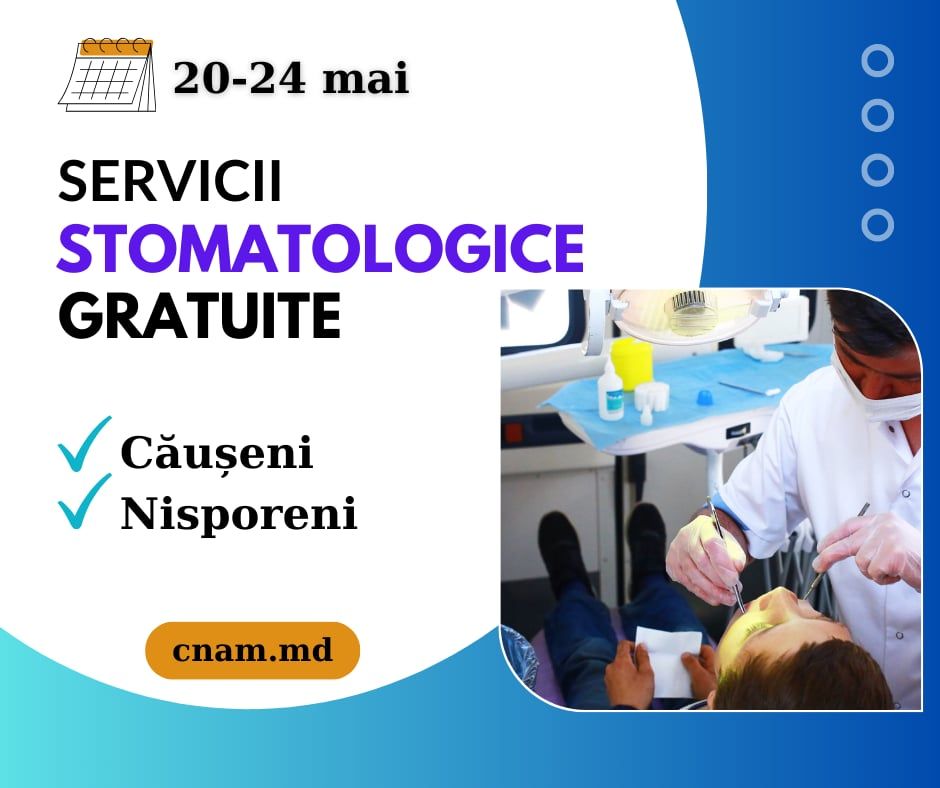 20-24 mai

SERVICII
STOMATOLOGICE
GRATUITE

Căușeni
Nisporeni

cnam.md